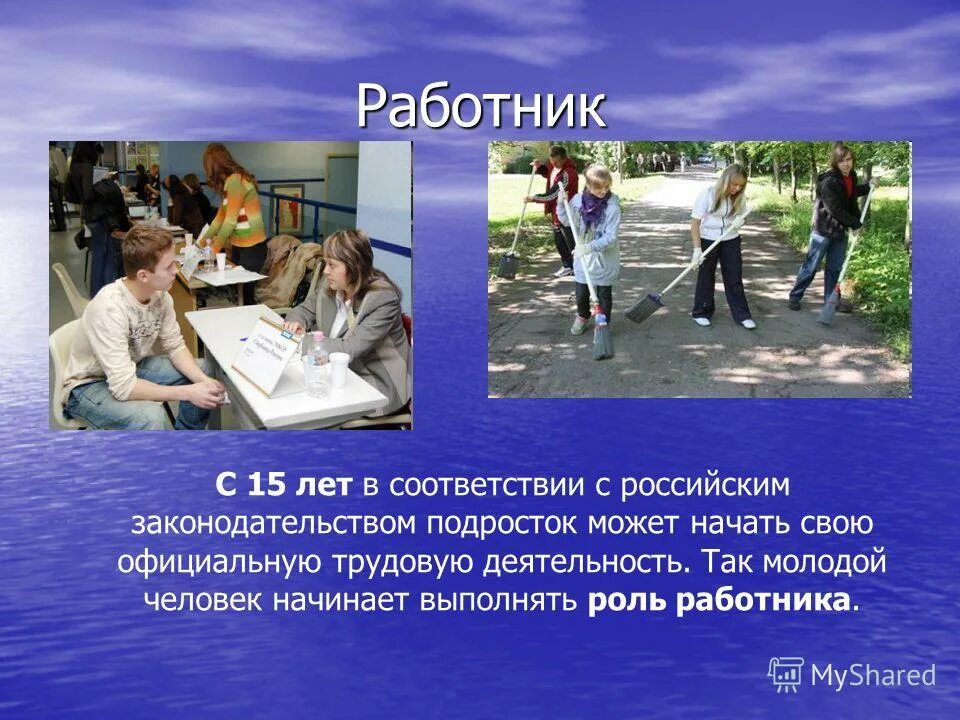 Работник

С 15 лет в соответствии с российским законодательством подросток может начать свою официальную трудовую деятельность. Так молодой человек начинает выполнять роль работника.

MyShared